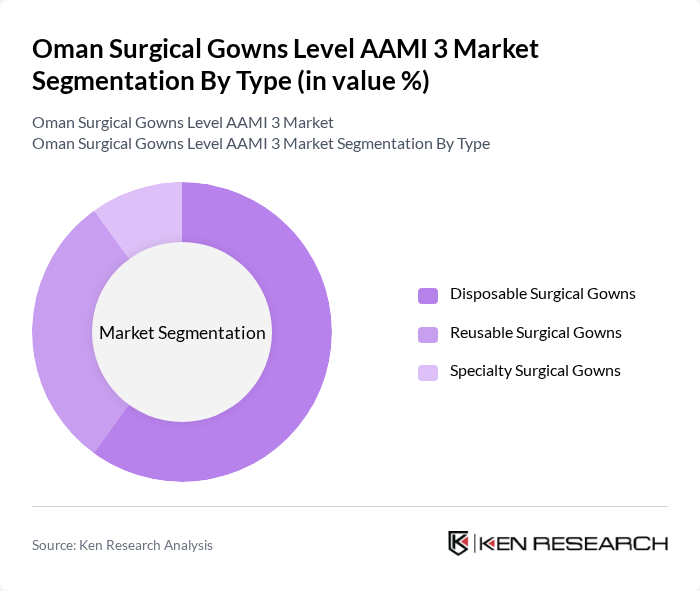 Oman Surgical Gowns Level AAMI 3 Market Segmentation By Type (in value %)

Oman Surgical Gowns Level AAMI 3 Market
Oman Surgical Gowns Level AAMI 3 Market Segmentation By Type

Market Segmentation

Disposable Surgical Gowns
Reusable Surgical Gowns
Specialty Surgical Gowns

Source: Ken Research Analysis

KEN RESEARCH